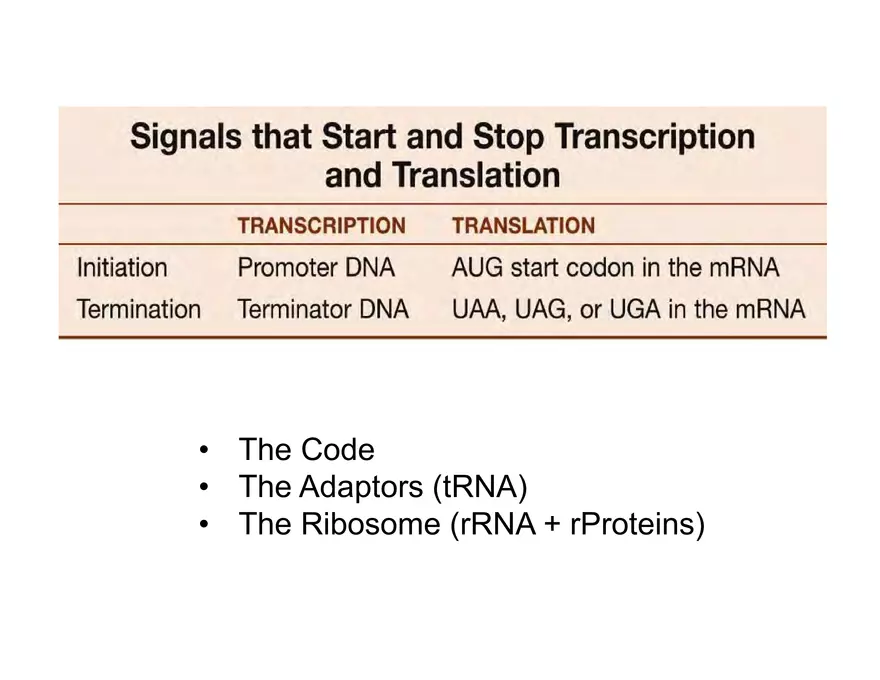 Signals that Start and Stop Transcription and Translation

| | TRANSCRIPTION | TRANSLATION |
|---|---|---|
| Initiation | Promoter DNA | AUG start codon in the mRNA |
| Termination | Terminator DNA | UAA, UAG, or UGA in the mRNA |

• The Code
• The Adaptors (tRNA)
• The Ribosome (rRNA + rProteins)